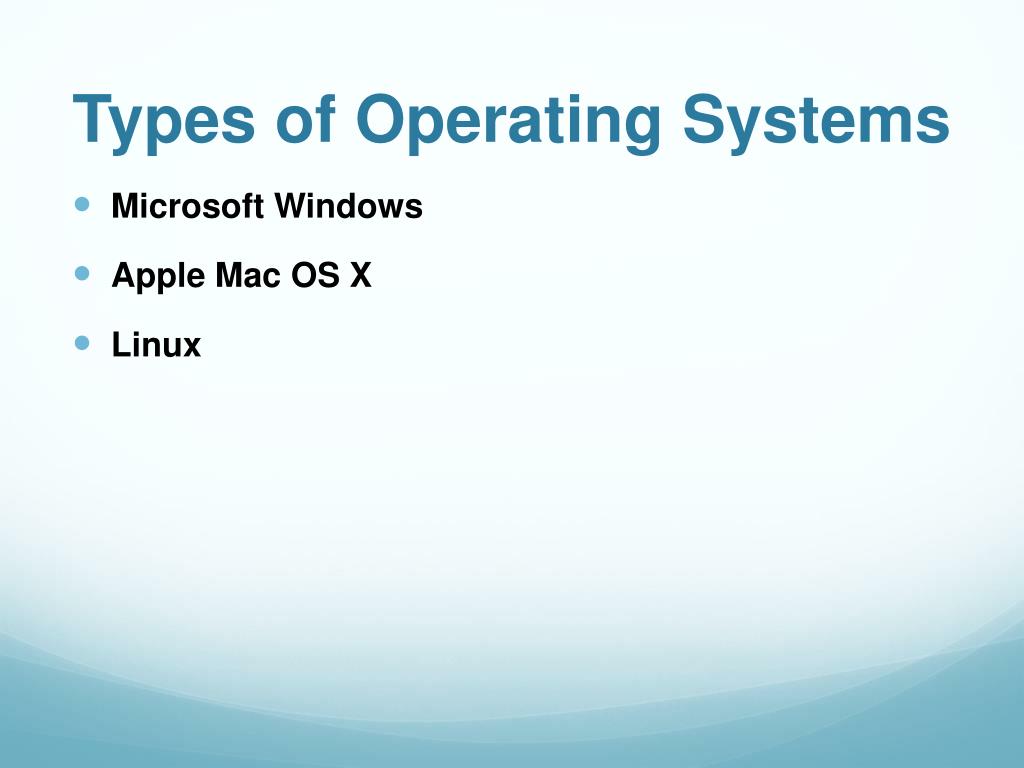 Types of Operating Systems

- Microsoft Windows
- Apple Mac OS X
- Linux